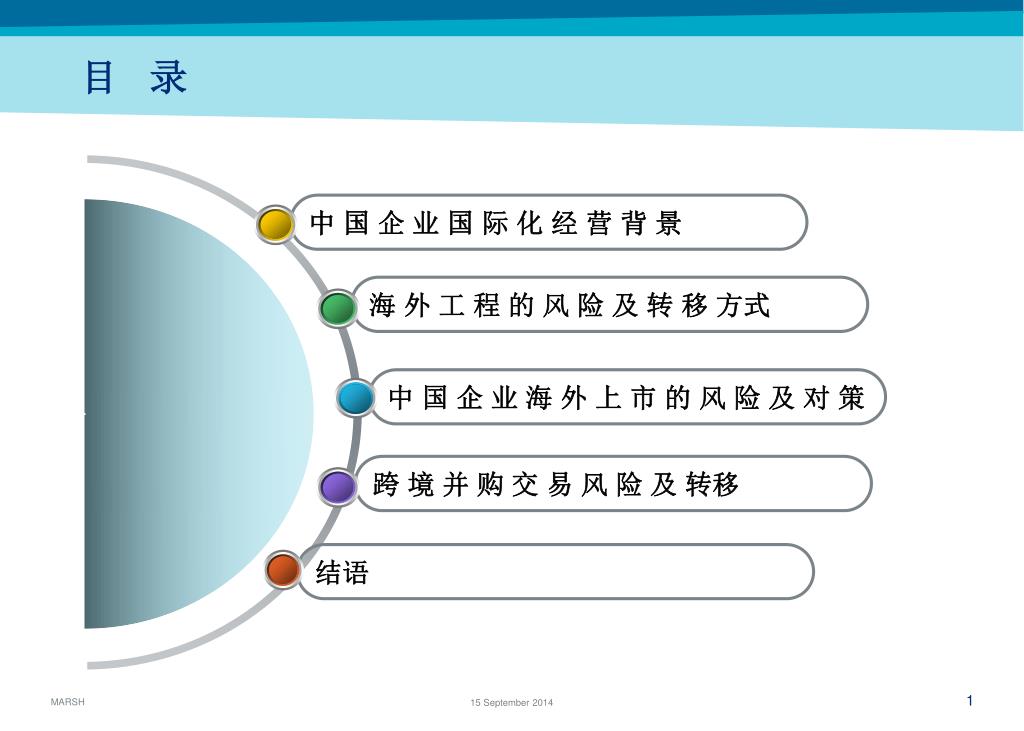 目 录

中国企业国际化经营背景

海外工程的风险及转移方式

中国企业海外上市的风险及对策

跨境并购交易风险及转移

结语

MARSH

15 September 2014

1